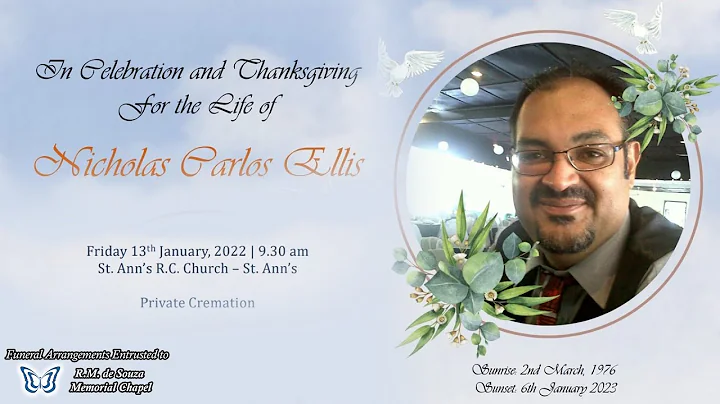 In Celebration and Thanksgiving For the Life of

Nicholas Carlos Ellis

Friday 13$^{th}$ January, 2022 | 9.30 am
St. Ann's R.C. Church – St. Ann's

Private Cremation

Funeral Arrangements Entrusted to
R.M. de Souza
Memorial Chapel

Sunrise: 2nd March, 1976
Sunset: 6th January 2023